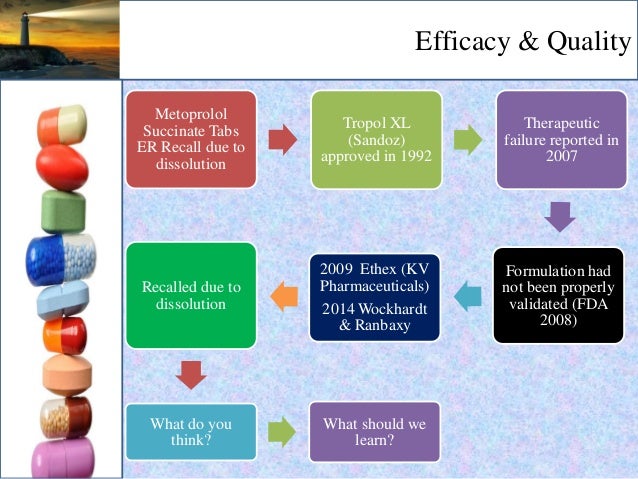 Efficacy & Quality

Metoprolol Succinate Tabs ER Recall due to dissolution

Tropol XL (Sandoz) approved in 1992

Therapeutic failure reported in 2007

Formulation had not been properly validated (FDA 2008)

2009 Ethex (KV Pharmaceuticals)

2014 Wockhardt & Ranbaxy

Recalled due to dissolution

What do you think?

What should we learn?